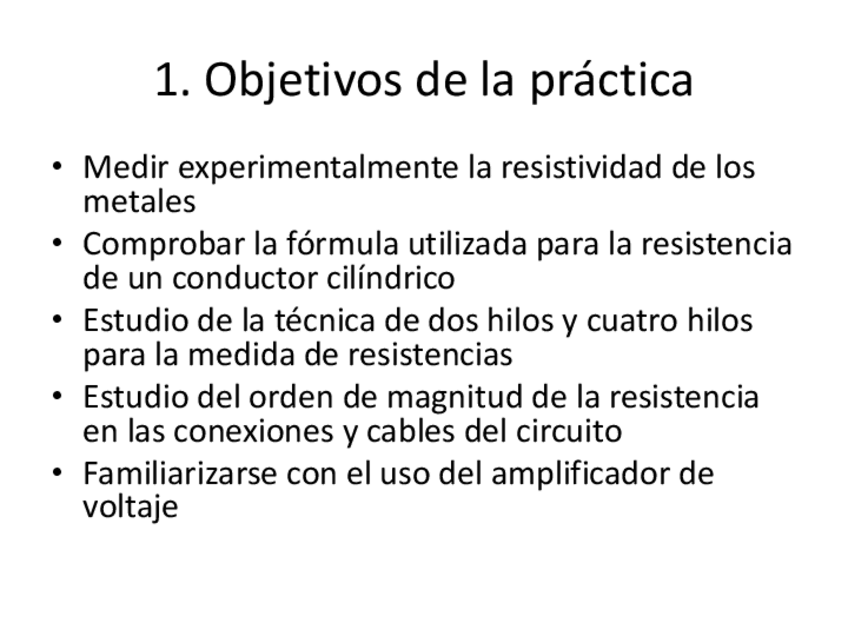 1. Objetivos de la práctica

• Medir experimentalmente la resistividad de los metales
• Comprobar la fórmula utilizada para la resistencia de un conductor cilíndrico
• Estudio de la técnica de dos hilos y cuatro hilos para la medida de resistencias
• Estudio del orden de magnitud de la resistencia en las conexiones y cables del circuito
• Familiarizarse con el uso del amplificador de voltaje